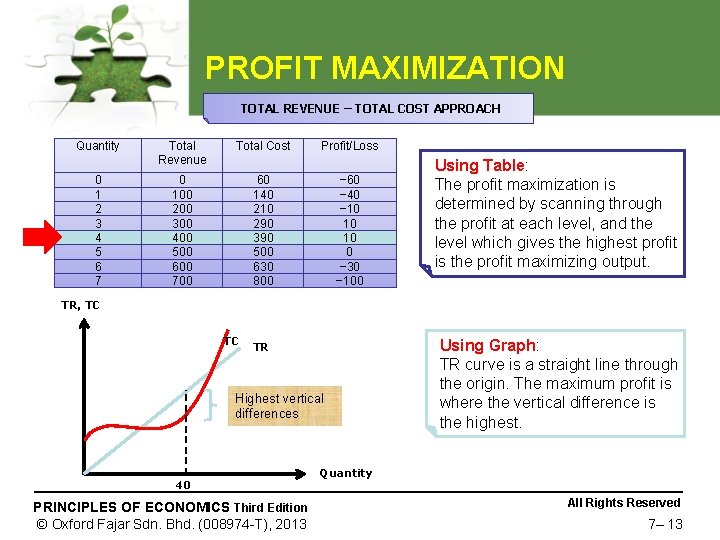 PROFIT MAXIMIZATION

TOTAL REVENUE – TOTAL COST APPROACH

| Quantity | Total Revenue | Total Cost | Profit/Loss |
|---|---|---|---|
| 0 | 0 | 60 | −60 |
| 1 | 100 | 140 | −40 |
| 2 | 200 | 210 | −10 |
| 3 | 300 | 290 | 10 |
| 4 | 400 | 390 | 10 |
| 5 | 500 | 500 | 0 |
| 6 | 600 | 630 | −30 |
| 7 | 700 | 800 | −100 |

Using Table:
The profit maximization is determined by scanning through the profit at each level, and the level which gives the highest profit is the profit maximizing output.

TR, TC

TC

TR

Highest vertical differences

Quantity

40

Using Graph:
TR curve is a straight line through the origin. The maximum profit is where the vertical difference is the highest.

PRINCIPLES OF ECONOMICS Third Edition
© Oxford Fajar Sdn. Bhd. (008974-T), 2013

All Rights Reserved
7– 13